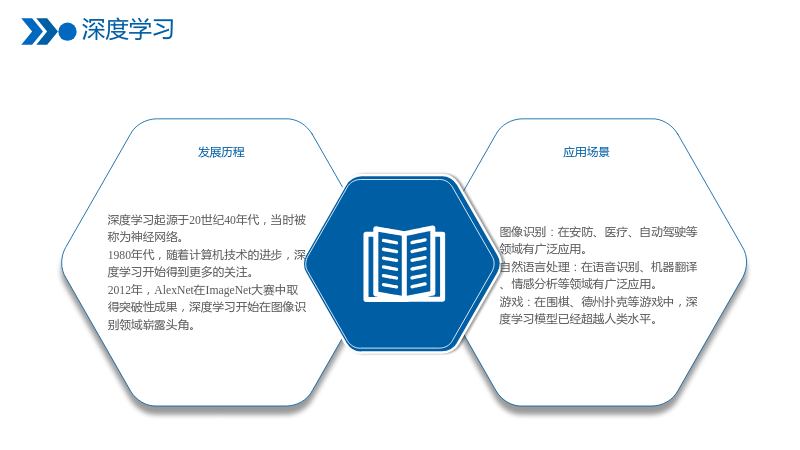 深度学习

发展历程

深度学习起源于20世纪40年代，当时被称为神经网络。
1980年代，随着计算机技术的进步，深度学习开始得到更多的关注。
2012年，AlexNet在ImageNet大赛中取得突破性成果，深度学习开始在图像识别领域崭露头角。

应用场景

图像识别：在安防、医疗、自动驾驶等领域有广泛应用。
自然语言处理：在语音识别、机器翻译、情感分析等领域有广泛应用。
游戏：在围棋、德州扑克等游戏中，深度学习模型已经超越人类水平。